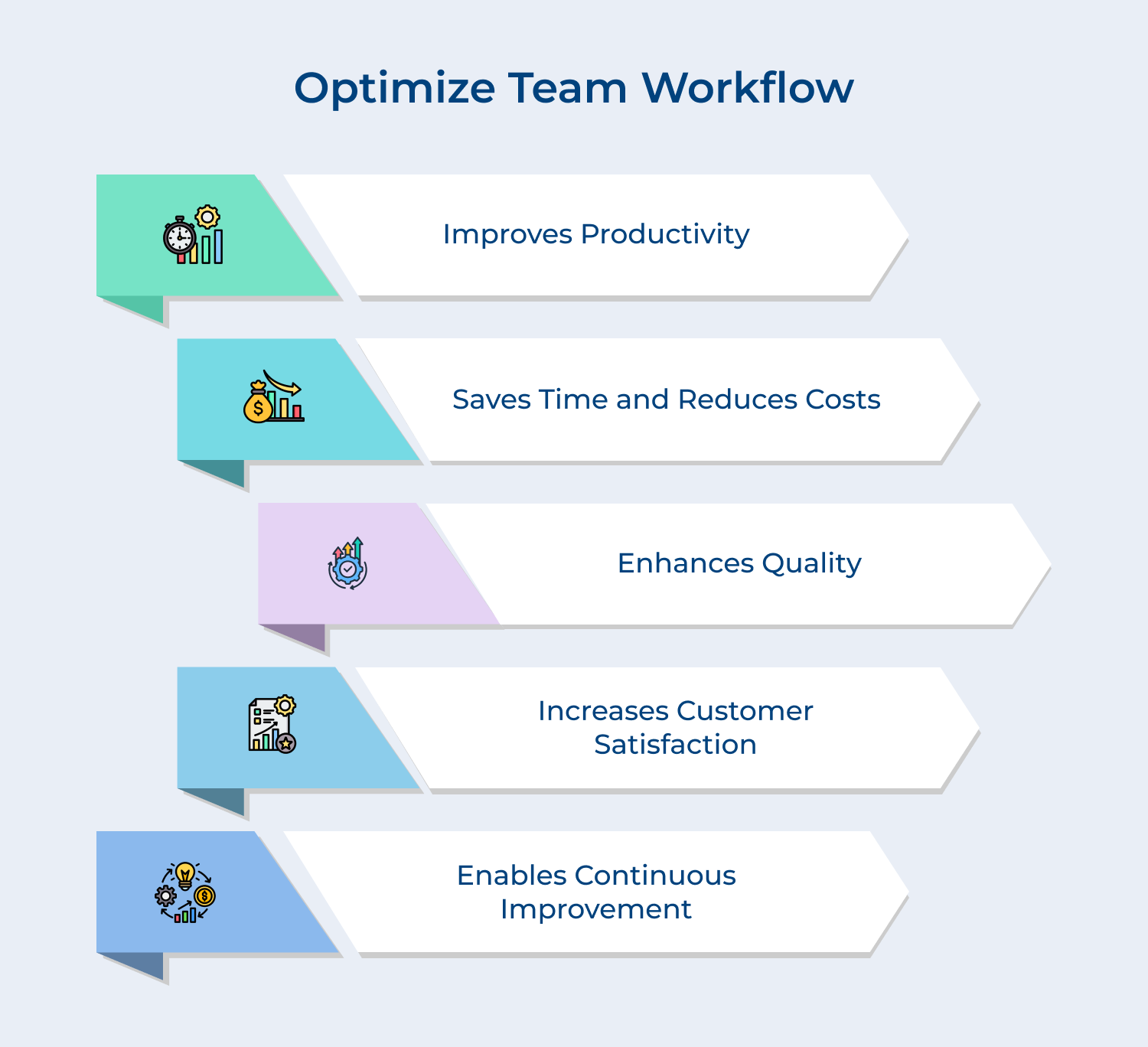 Optimize Team Workflow

Improves Productivity

Saves Time and Reduces Costs

Enhances Quality

Increases Customer Satisfaction

Enables Continuous Improvement